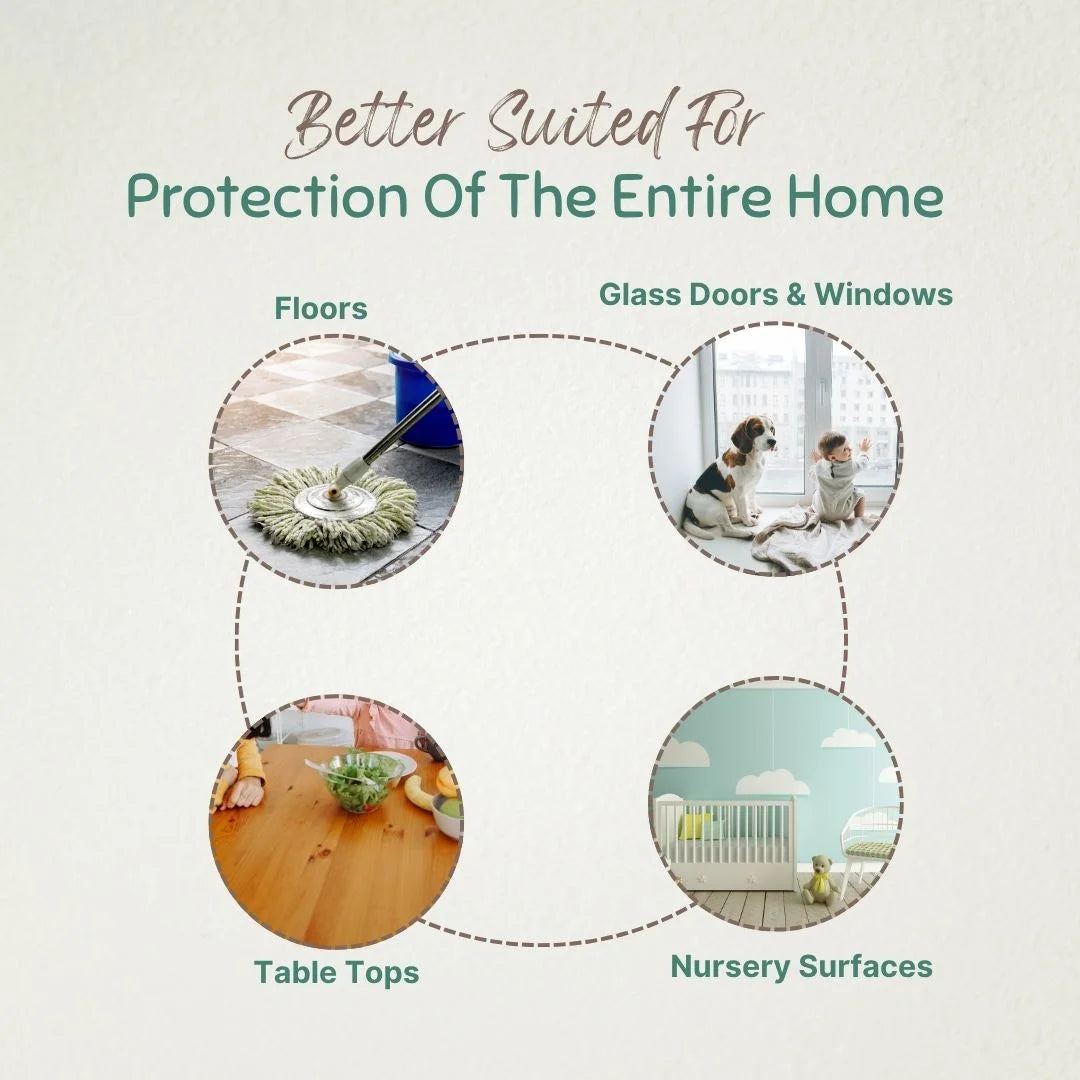 Better Suited For
Protection Of The Entire Home

Floors

Glass Doors & Windows

Table Tops

Nursery Surfaces